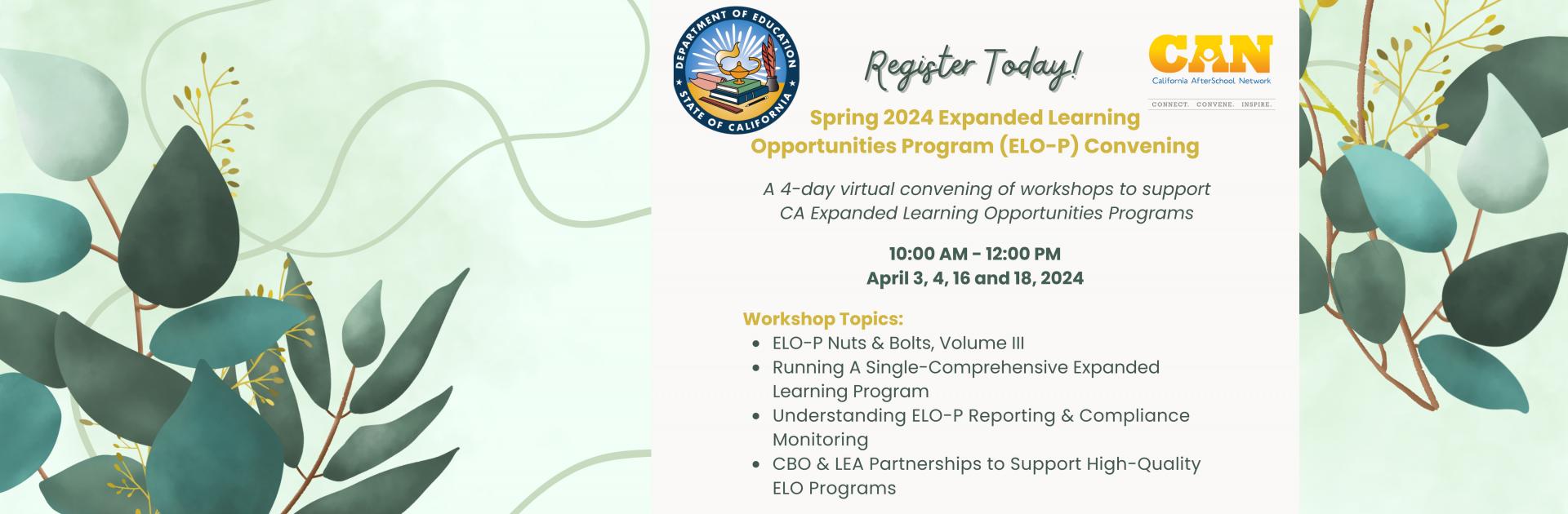 DEPARTMENT OF EDUCATION
STATE OF CALIFORNIA

Register Today!

CAN
California AfterSchool Network
CONNECT. CONVENE. INSPIRE.

Spring 2024 Expanded Learning Opportunities Program (ELO-P) Convening

A 4-day virtual convening of workshops to support CA Expanded Learning Opportunities Programs

10:00 AM - 12:00 PM
April 3, 4, 16 and 18, 2024

Workshop Topics:
- ELO-P Nuts & Bolts, Volume III
- Running A Single-Comprehensive Expanded Learning Program
- Understanding ELO-P Reporting & Compliance Monitoring
- CBO & LEA Partnerships to Support High-Quality ELO Programs